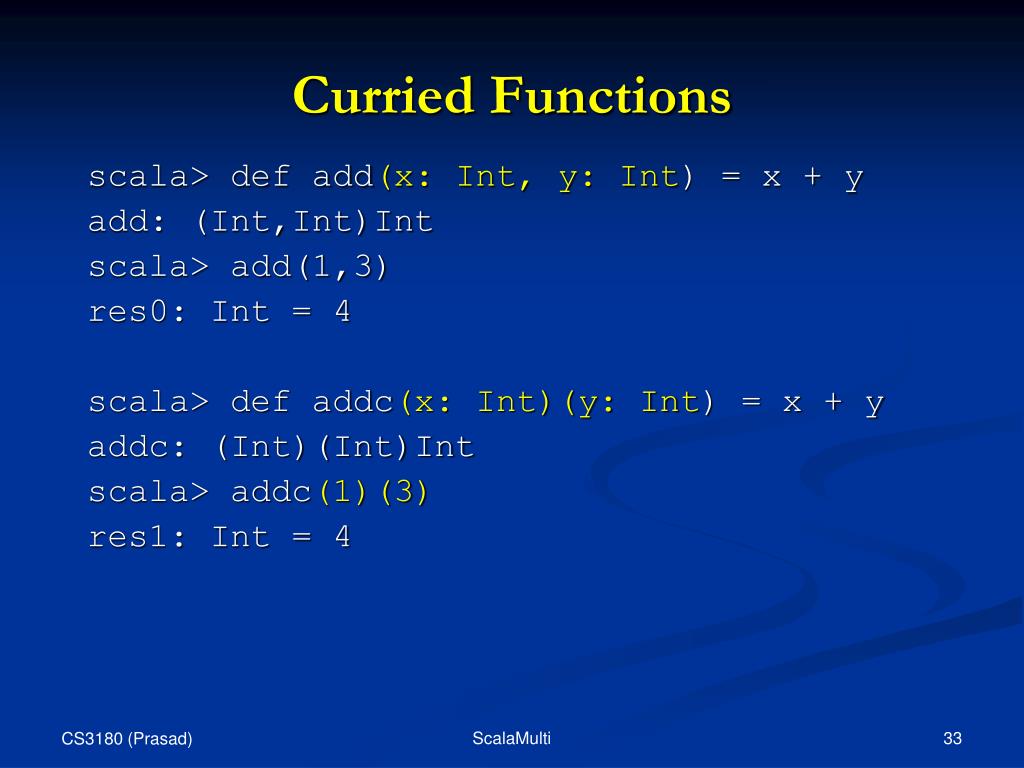 Curried Functions

scala> def add(x: Int, y: Int) = x + y
add: (Int,Int)Int
scala> add(1,3)
res0: Int = 4

scala> def addc(x: Int)(y: Int) = x + y
addc: (Int)(Int)Int
scala> addc(1)(3)
res1: Int = 4

CS3180 (Prasad)

ScalaMulti

33